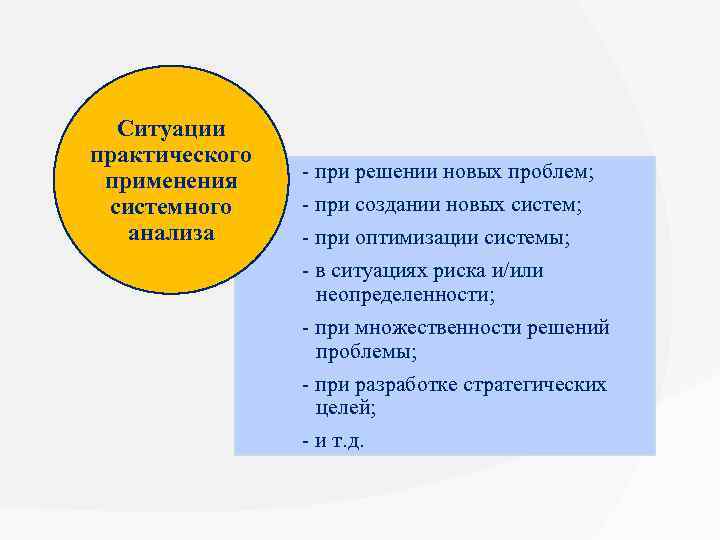 Ситуации практического применения системного анализа

- при решении новых проблем;
- при создании новых систем;
- при оптимизации системы;
- в ситуациях риска и/или неопределенности;
- при множественности решений проблемы;
- при разработке стратегических целей;
- и т.д.